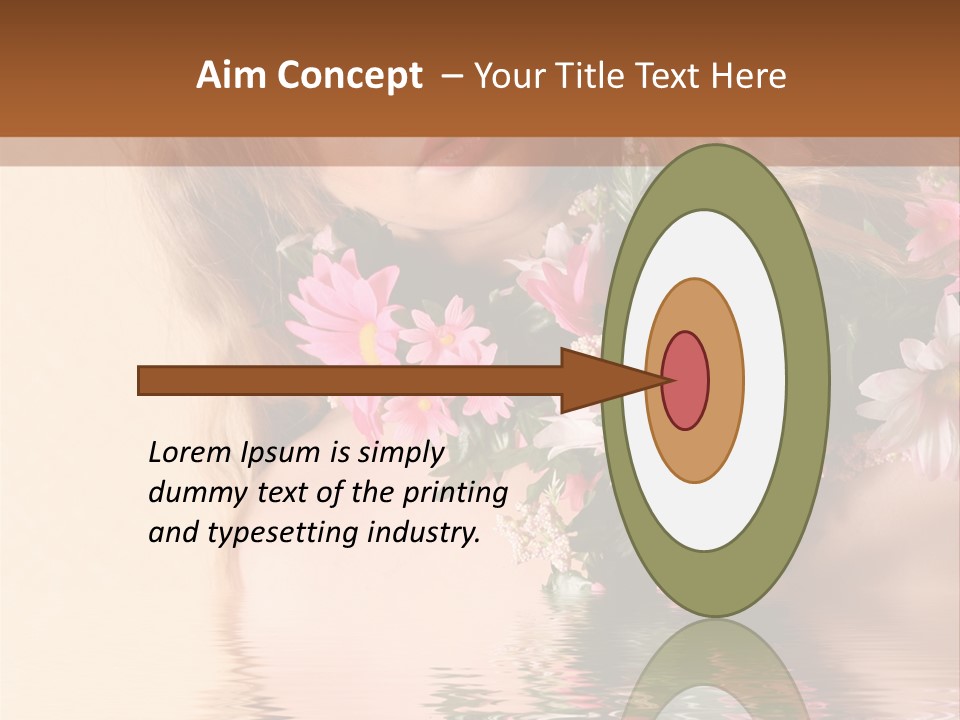 Aim Concept – Your Title Text Here

Lorem Ipsum is simply dummy text of the printing and typesetting industry.